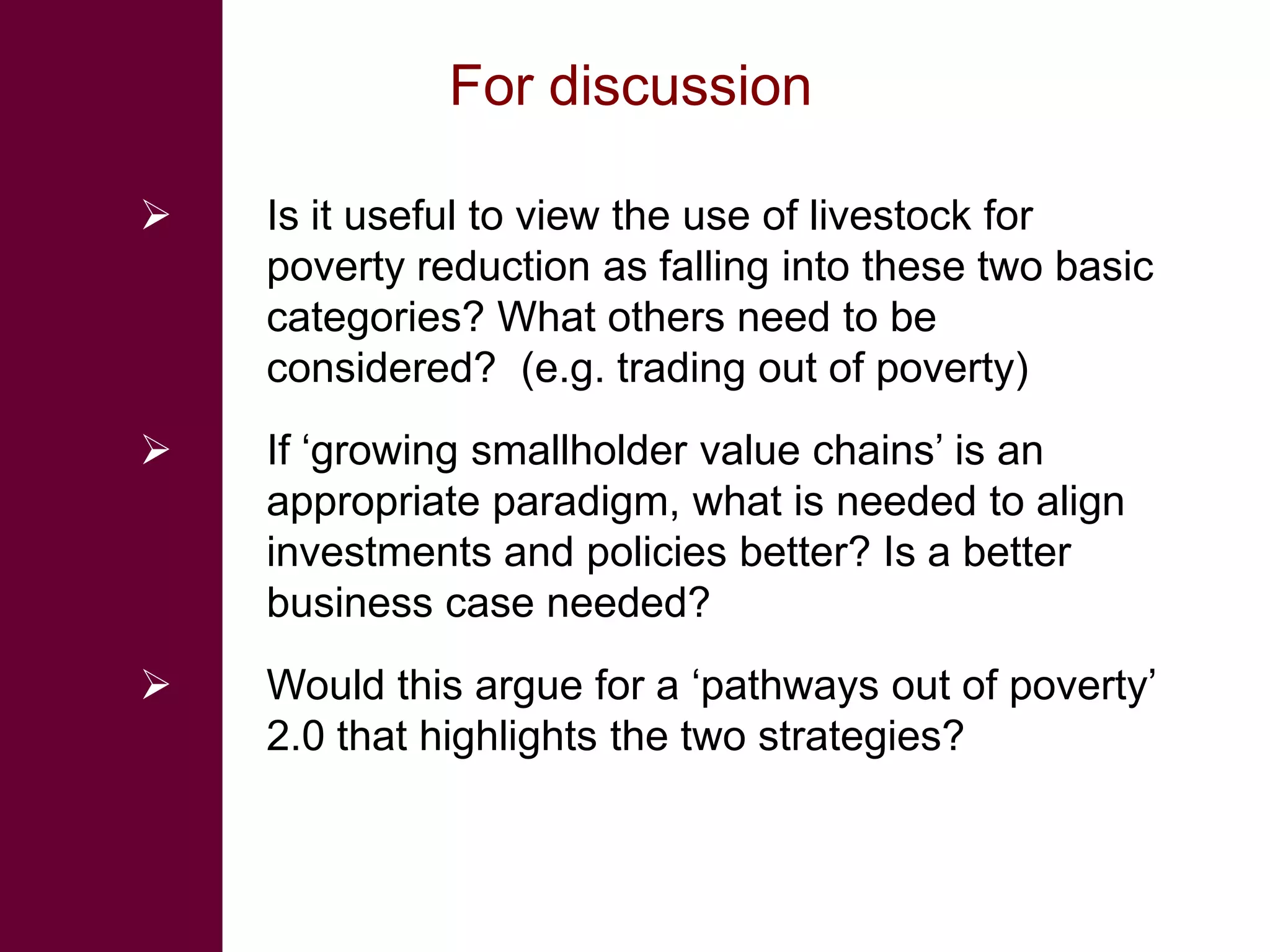 For discussion

➢ Is it useful to view the use of livestock for poverty reduction as falling into these two basic categories? What others need to be considered?  (e.g. trading out of poverty)

➢ If ‘growing smallholder value chains’ is an appropriate paradigm, what is needed to align investments and policies better? Is a better business case needed?

➢ Would this argue for a ‘pathways out of poverty’ 2.0 that highlights the two strategies?